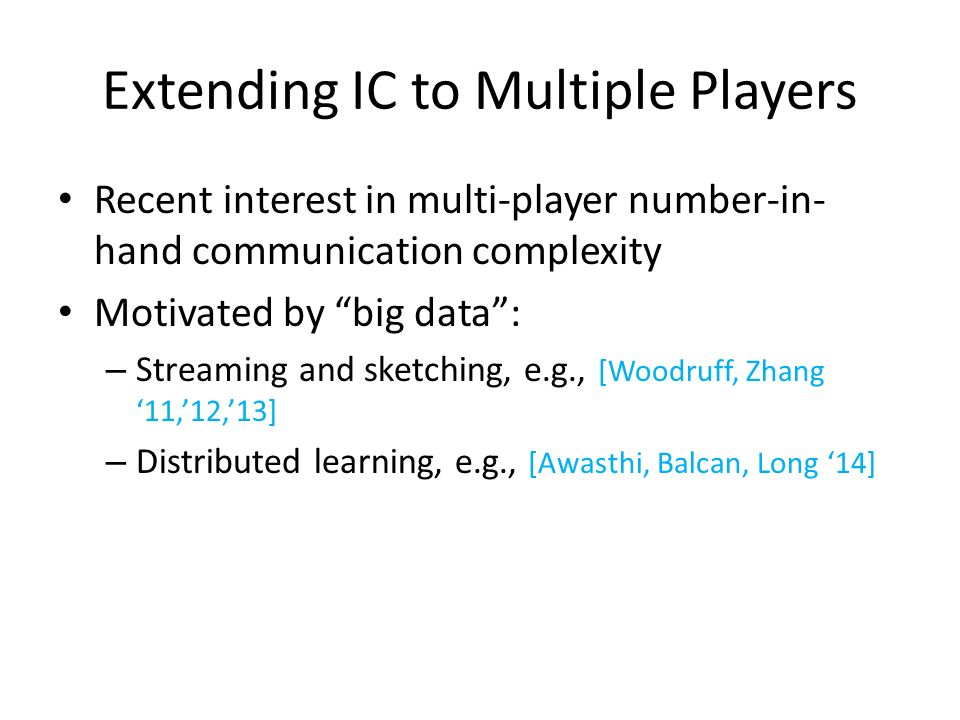 Extending IC to Multiple Players

• Recent interest in multi-player number-in-hand communication complexity

• Motivated by “big data”:

– Streaming and sketching, e.g., [Woodruff, Zhang ‘11,’12,’13]

– Distributed learning, e.g., [Awasthi, Balcan, Long ‘14]